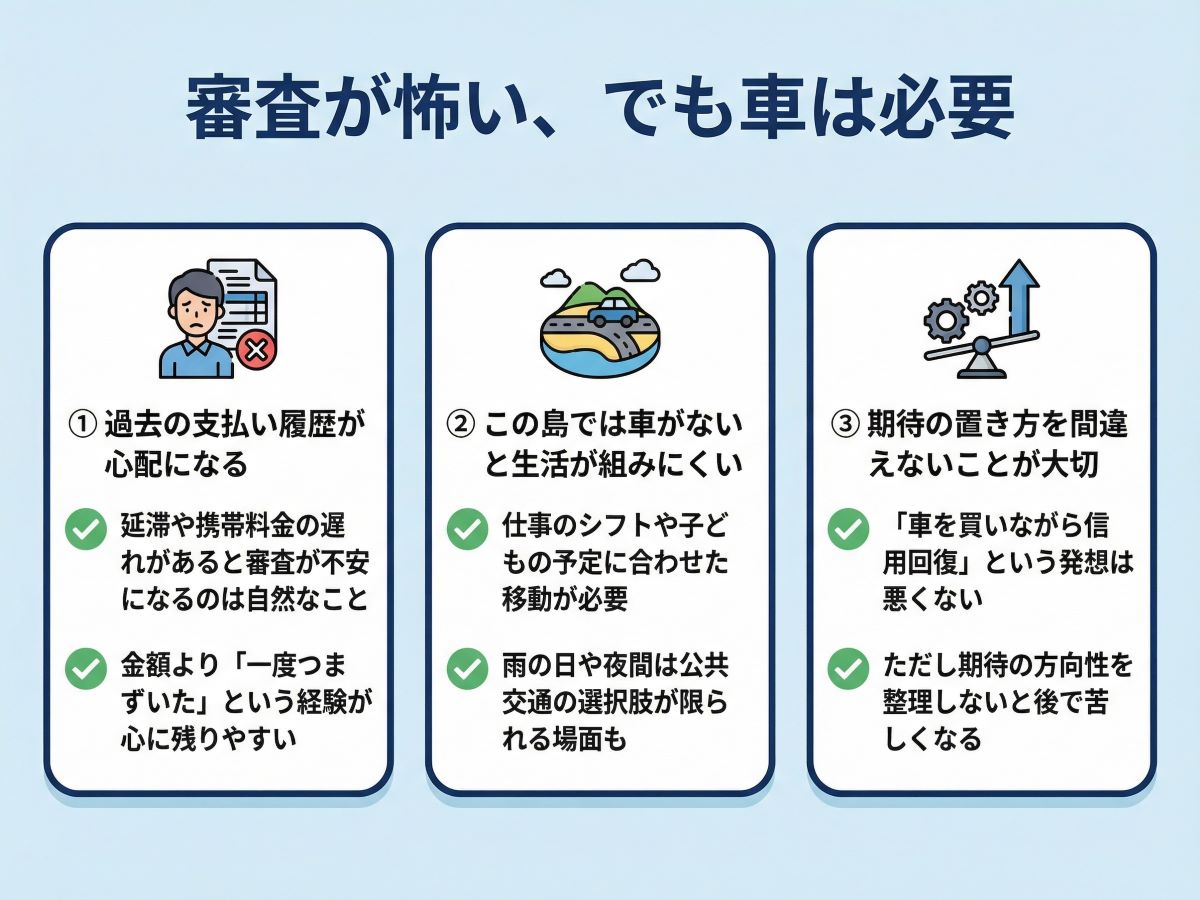 審査が怖い、でも車は必要

① 過去の支払い履歴が心配になる

延滞や携帯料金の遅れがあると審査が不安になるのは自然なこと

金額より「一度つまずいた」という経験が心に残りやすい

② この島では車がないと生活が組みにくい

仕事のシフトや子どもの予定に合わせた移動が必要

雨の日や夜間は公共交通の選択肢が限られる場面も

③ 期待の置き方を間違えないことが大切

「車を買いながら信用回復」という発想は悪くない

ただし期待の方向性を整理しないと後で苦しくなる